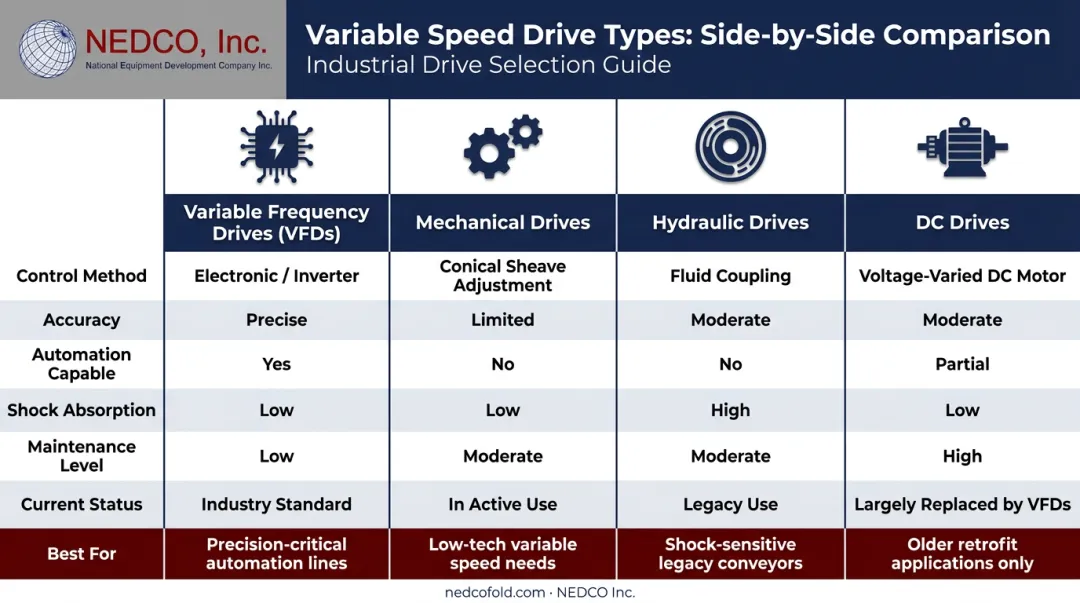 NEDCO, Inc.
National Equipment Development Company Inc.

Variable Speed Drive Types: Side-by-Side Comparison
Industrial Drive Selection Guide

| | Variable Frequency Drives (VFDs) | Mechanical Drives | Hydraulic Drives | DC Drives |
|---|---|---|---|---|
| Control Method | Electronic / Inverter | Conical Sheave Adjustment | Fluid Coupling | Voltage-Varied DC Motor |
| Accuracy | Precise | Limited | Moderate | Moderate |
| Automation Capable | Yes | No | No | Partial |
| Shock Absorption | Low | Low | High | Low |
| Maintenance Level | Low | Moderate | Moderate | High |
| Current Status | Industry Standard | In Active Use | Legacy Use | Largely Replaced by VFDs |
| Best For | Precision-critical automation lines | Low-tech variable speed needs | Shock-sensitive legacy conveyors | Older retrofit applications only |

nedcofold.com · NEDCO Inc.